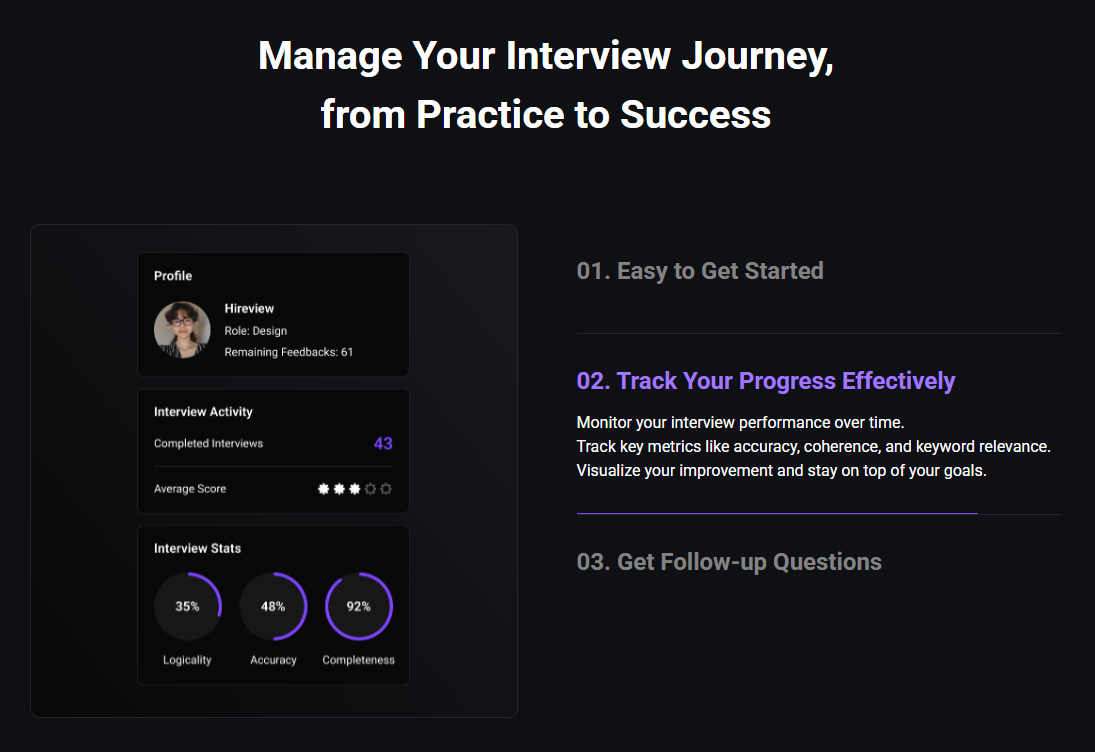 Manage Your Interview Journey, from Practice to Success

Profile

Hireview
Role: Design
Remaining Feedbacks: 61

Interview Activity

Completed Interviews 43

Average Score

Interview Stats

35%
Logicality

48%
Accuracy

92%
Completeness

01. Easy to Get Started

02. Track Your Progress Effectively

Monitor your interview performance over time.
Track key metrics like accuracy, coherence, and keyword relevance.
Visualize your improvement and stay on top of your goals.

03. Get Follow-up Questions